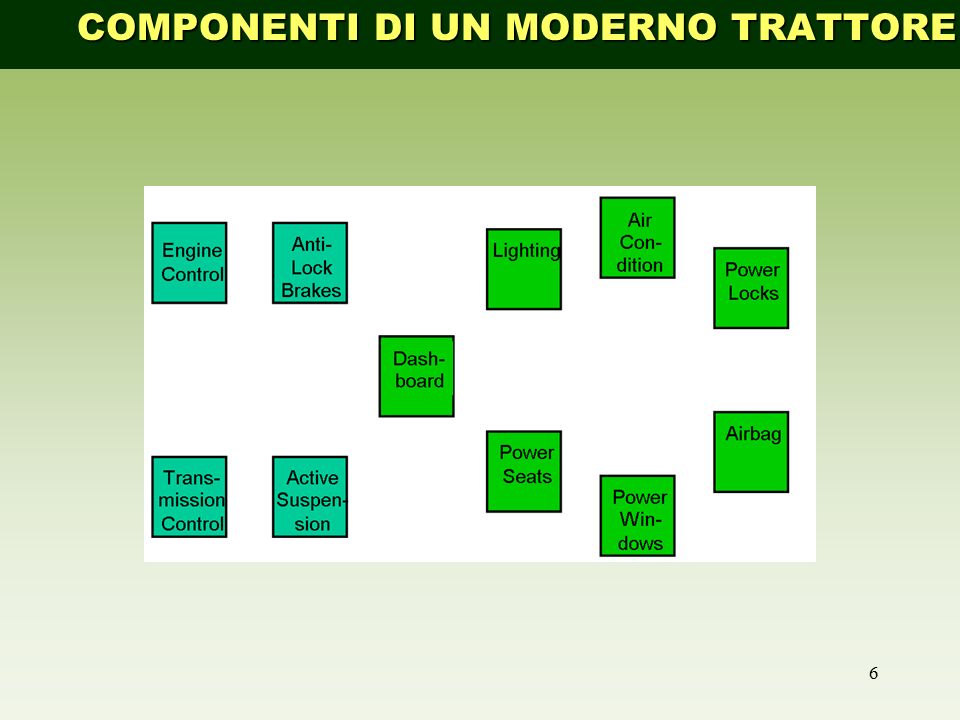 COMPONENTI DI UN MODERNO TRATTORE

Engine Control

Anti-Lock Brakes

Lighting

Air Condition

Power Locks

Dashboard

Transmission Control

Active Suspension

Power Seats

Power Windows

Airbag

6